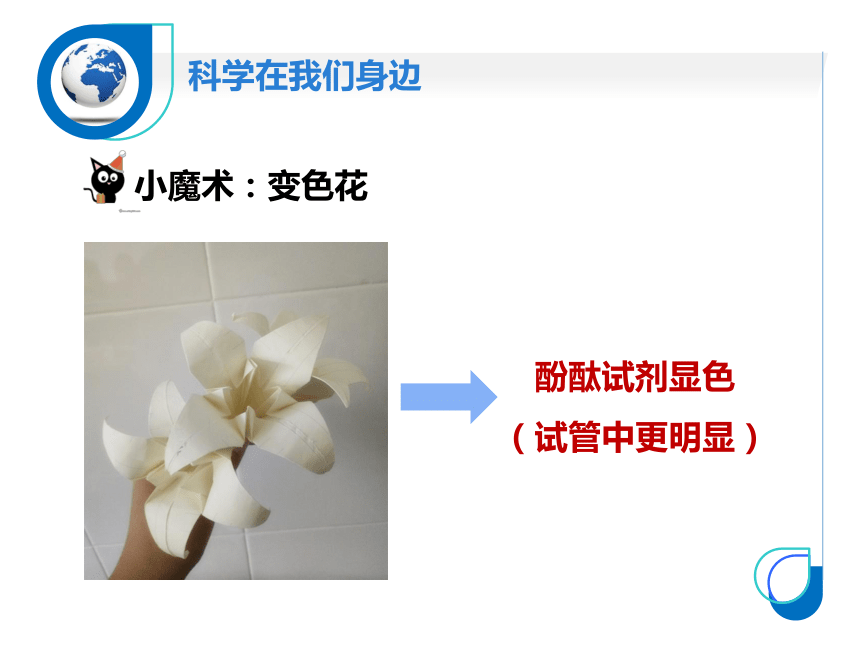 科学在我们身边

小魔术：变色花

酚酞试剂显色

（试管中更明显）